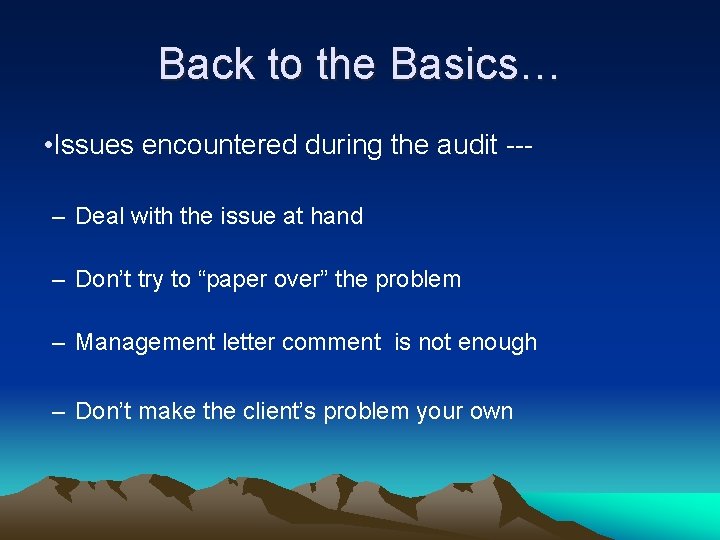 Back to the Basics…

•Issues encountered during the audit ---

– Deal with the issue at hand

– Don’t try to “paper over” the problem

– Management letter comment  is not enough

– Don’t make the client’s problem your own